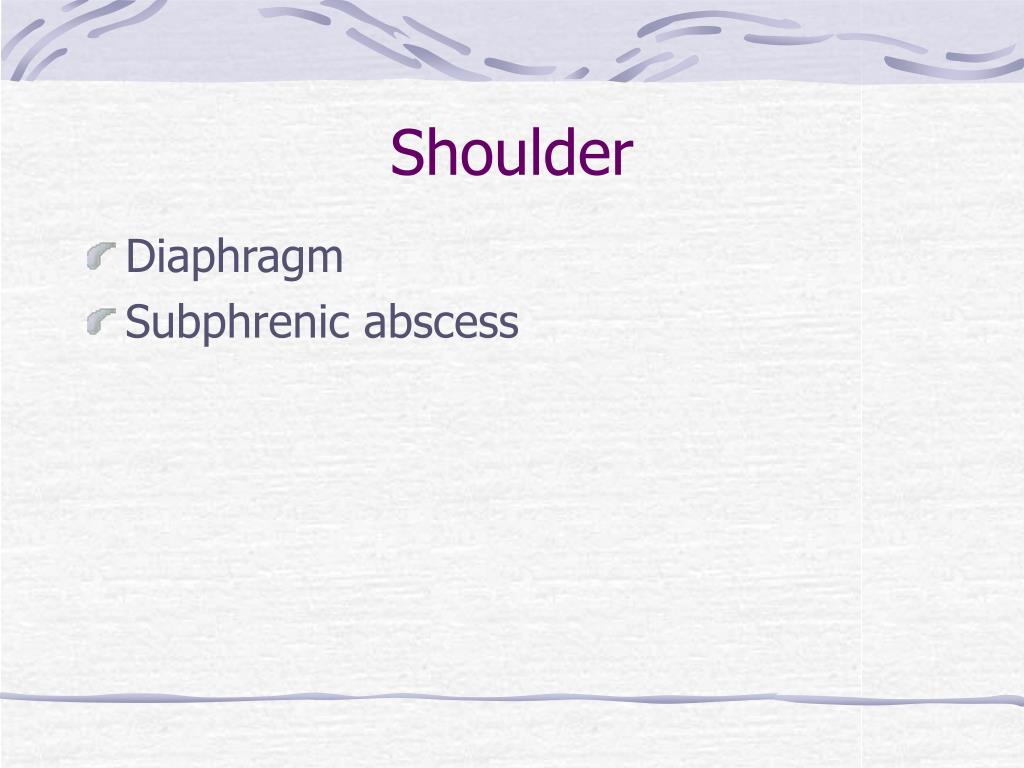 Shoulder

Diaphragm
Subphrenic abscess